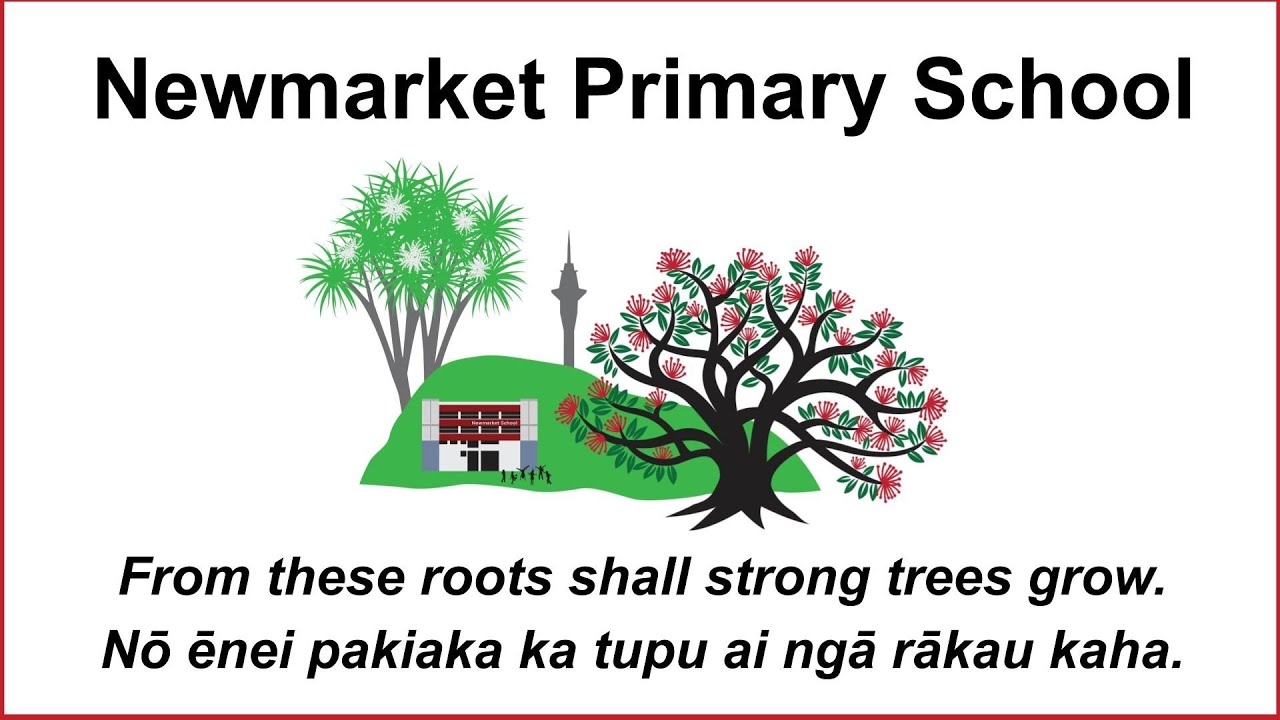 Newmarket Primary School

Newmarket School

From these roots shall strong trees grow.
Nō ēnei pakiaka ka tupu ai ngā rākau kaha.